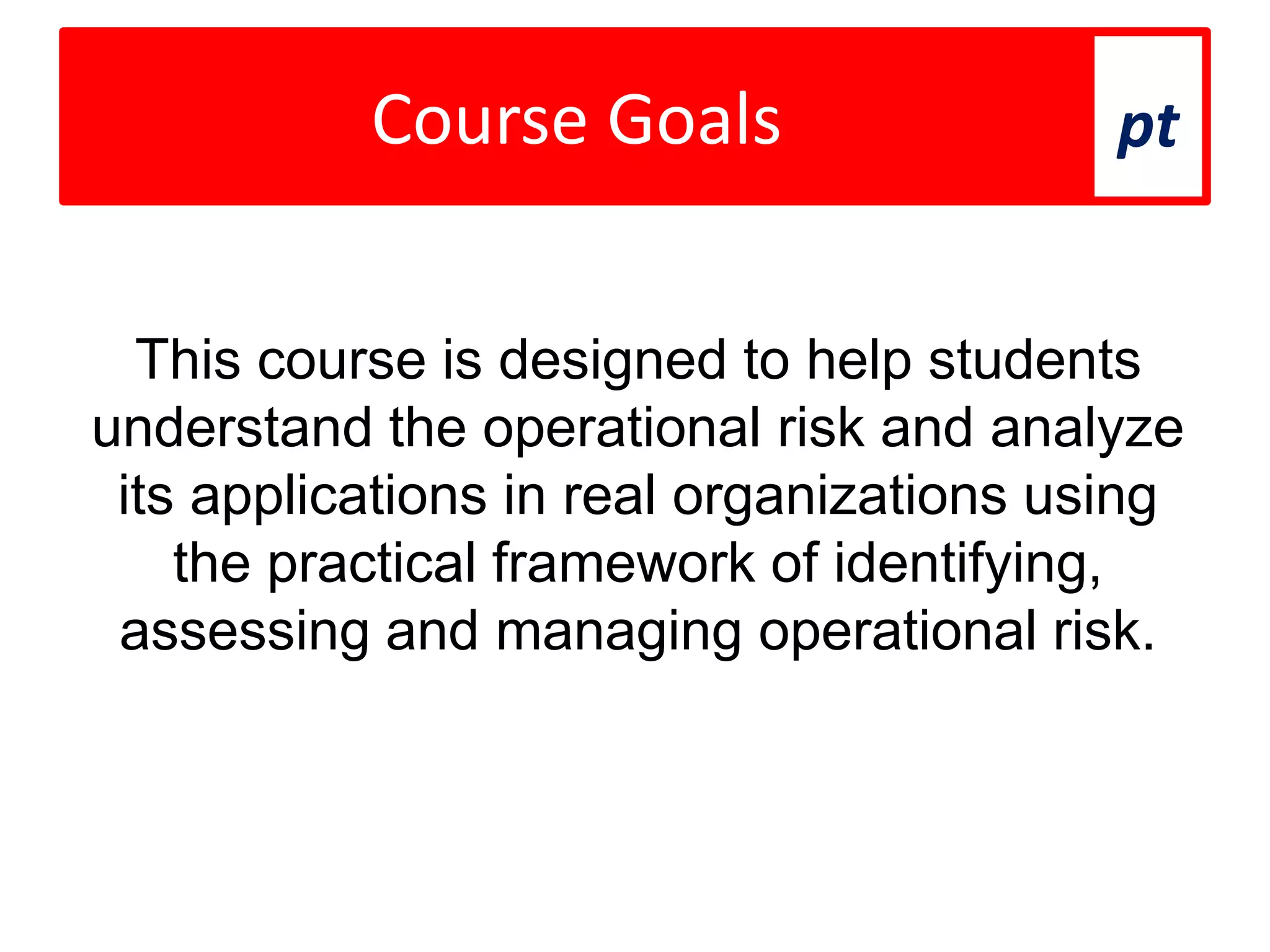 Course Goals

pt

This course is designed to help students understand the operational risk and analyze its applications in real organizations using the practical framework of identifying, assessing and managing operational risk.